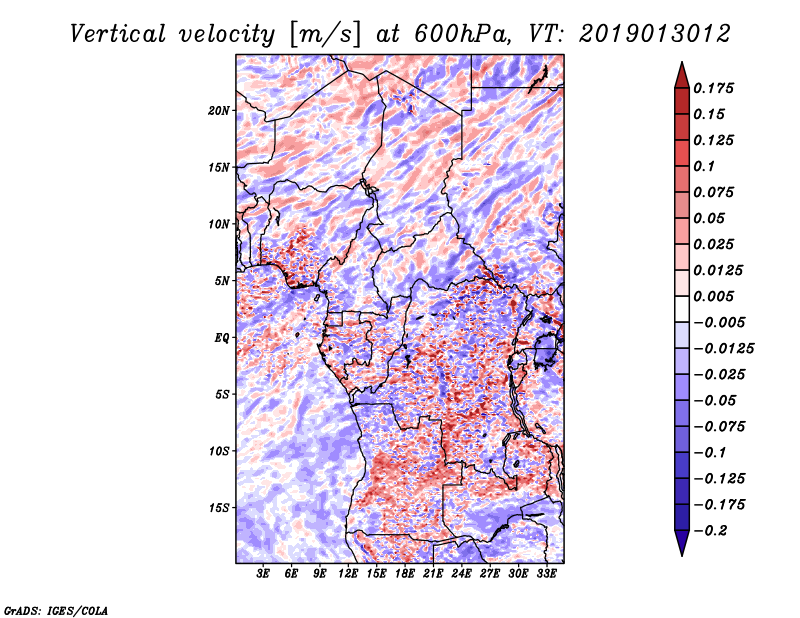 Vertical velocity [m/s] at 600hPa, VT: 2019013012

20N
15N
10N
5N
EQ
5S
10S
15S

3E 6E 9E 12E 15E 18E 21E 24E 27E 30E 33E

0.175
0.15
0.125
0.1
0.075
0.05
0.025
0.0125
0.005
−0.005
−0.0125
−0.025
−0.05
−0.075
−0.1
−0.125
−0.175
−0.2

GrADS: IGES/COLA